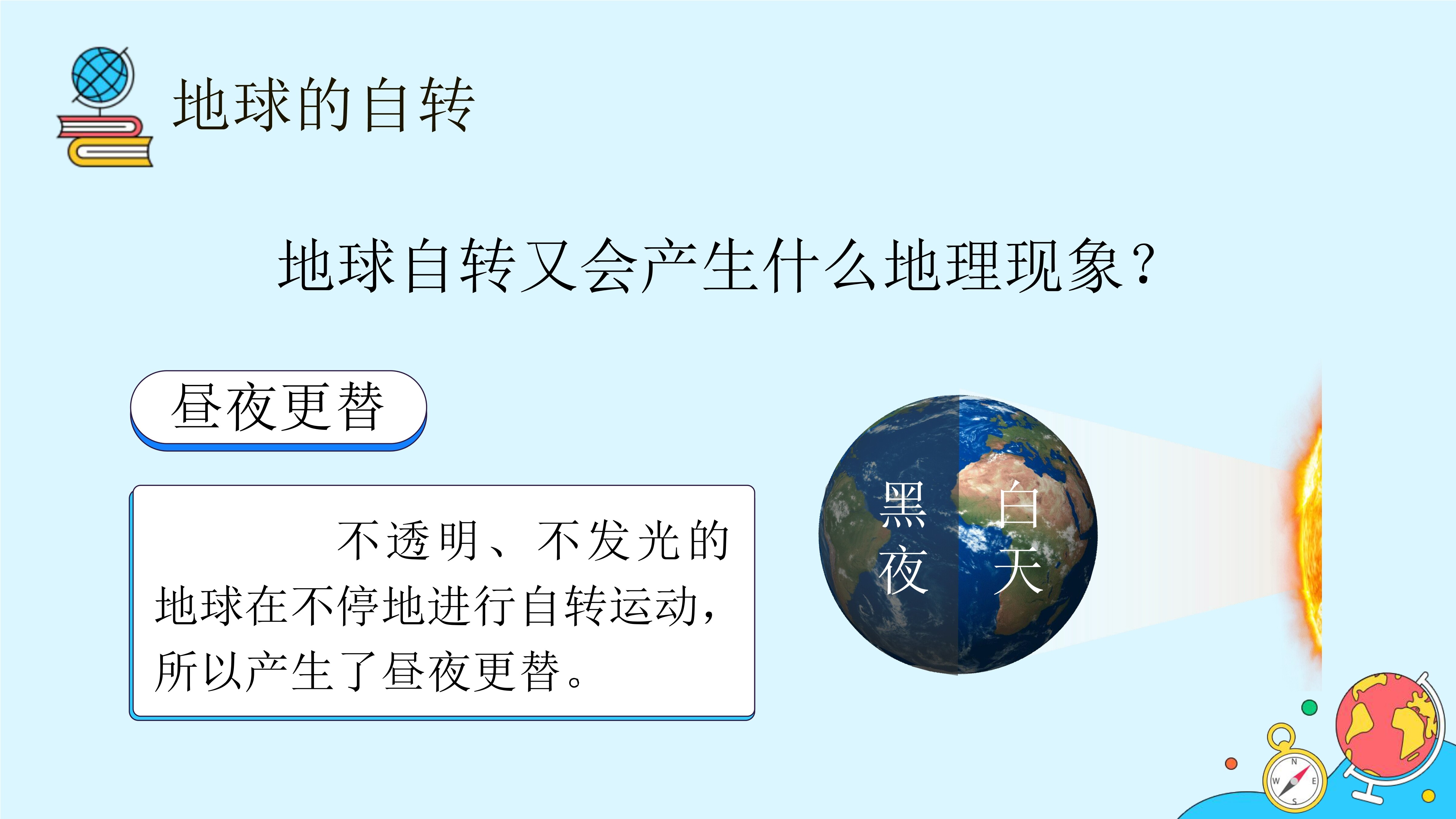 地球的自转

地球自转又会产生什么地理现象？

昼夜更替

不透明、不发光的地球在不停地进行自转运动，所以产生了昼夜更替。

黑夜

白天

N
W
E
S